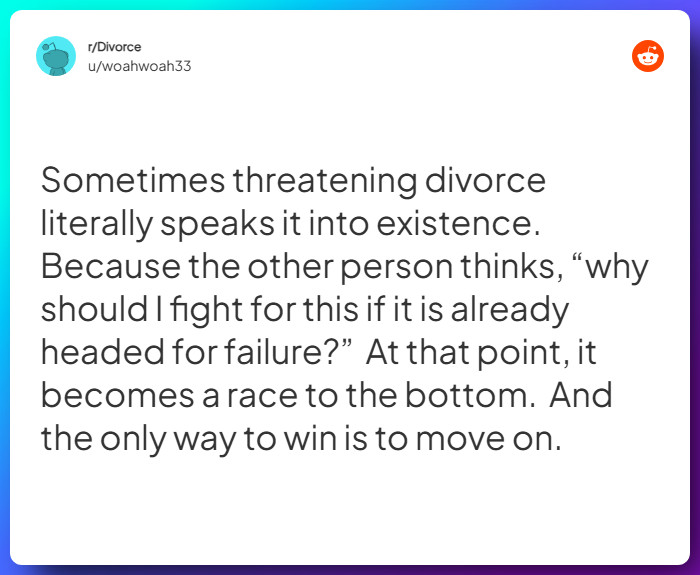 r/Divorce
u/woahwoah33

Sometimes threatening divorce literally speaks it into existence. Because the other person thinks, “why should I fight for this if it is already headed for failure?” At that point, it becomes a race to the bottom. And the only way to win is to move on.